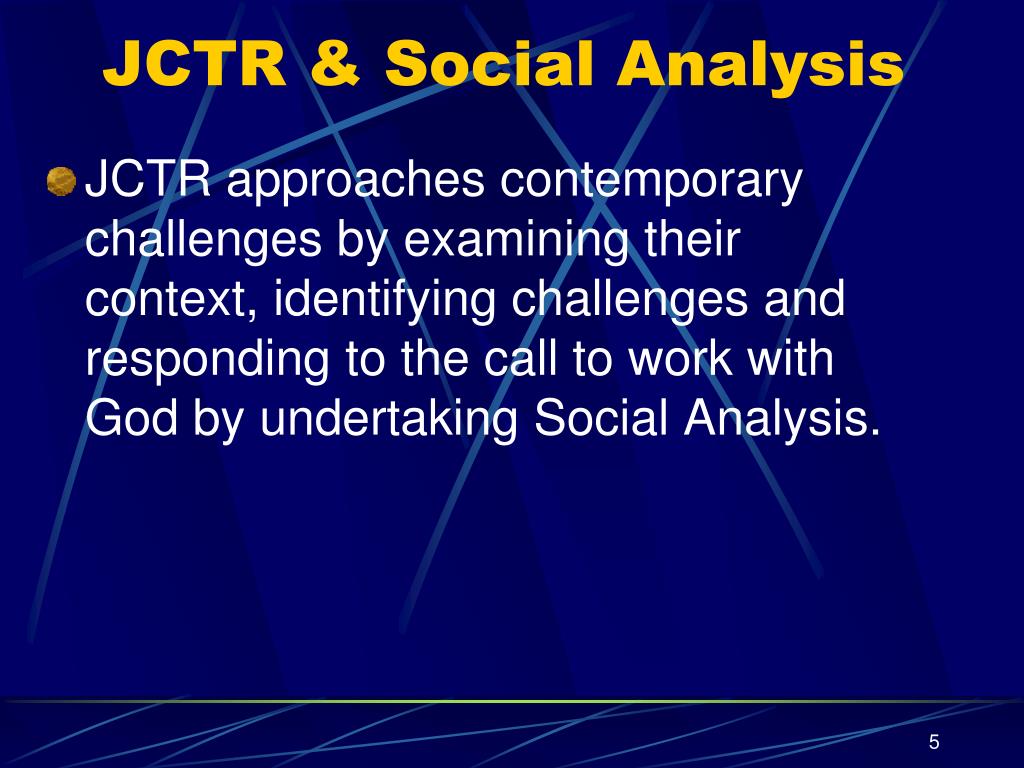 JCTR & Social Analysis

JCTR approaches contemporary challenges by examining their context, identifying challenges and responding to the call to work with God by undertaking Social Analysis.

5